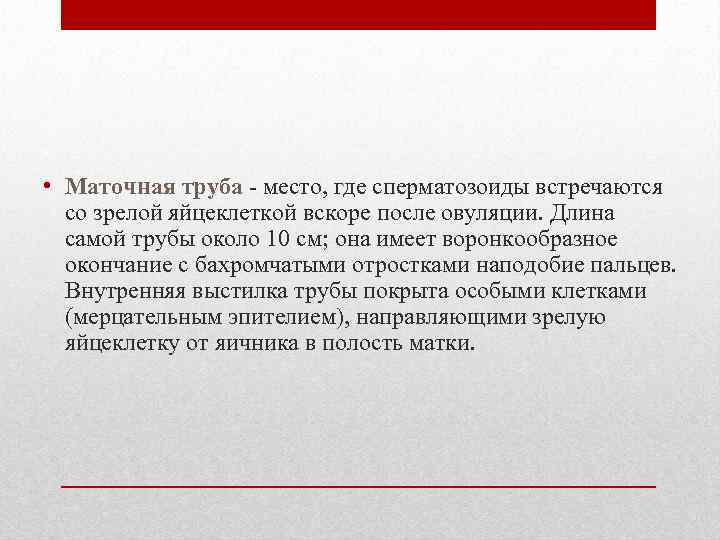 • Маточная труба - место, где сперматозоиды встречаются со зрелой яйцеклеткой вскоре после овуляции. Длина самой трубы около 10 см; она имеет воронкообразное окончание с бахромчатыми отростками наподобие пальцев. Внутренняя выстилка трубы покрыта особыми клетками (мерцательным эпителием), направляющими зрелую яйцеклетку от яичника в полость матки.